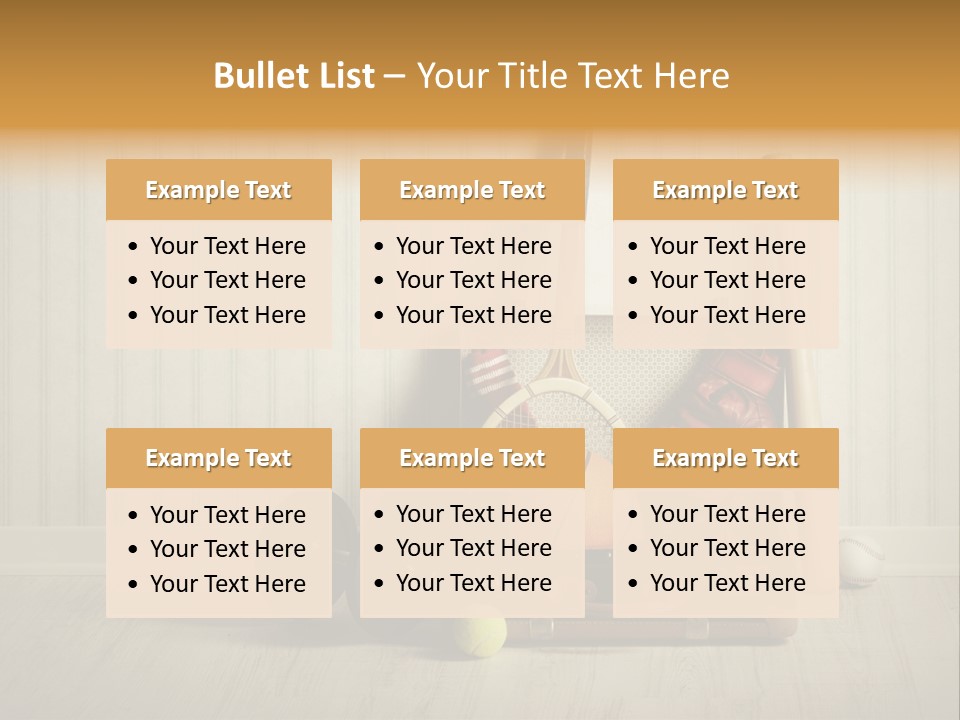 Bullet List – Your Title Text Here

Example Text
• Your Text Here
• Your Text Here
• Your Text Here

Example Text
• Your Text Here
• Your Text Here
• Your Text Here

Example Text
• Your Text Here
• Your Text Here
• Your Text Here

Example Text
• Your Text Here
• Your Text Here
• Your Text Here

Example Text
• Your Text Here
• Your Text Here
• Your Text Here

Example Text
• Your Text Here
• Your Text Here
• Your Text Here